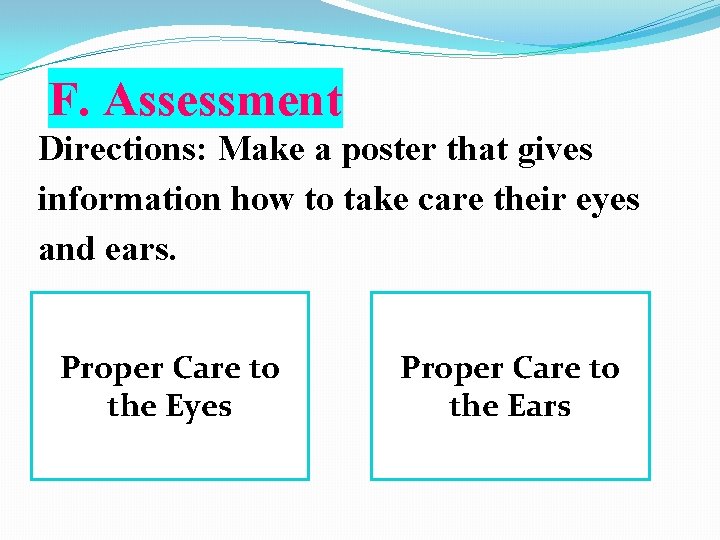 F. Assessment

Directions: Make a poster that gives information how to take care their eyes and ears.

Proper Care to the Eyes

Proper Care to the Ears